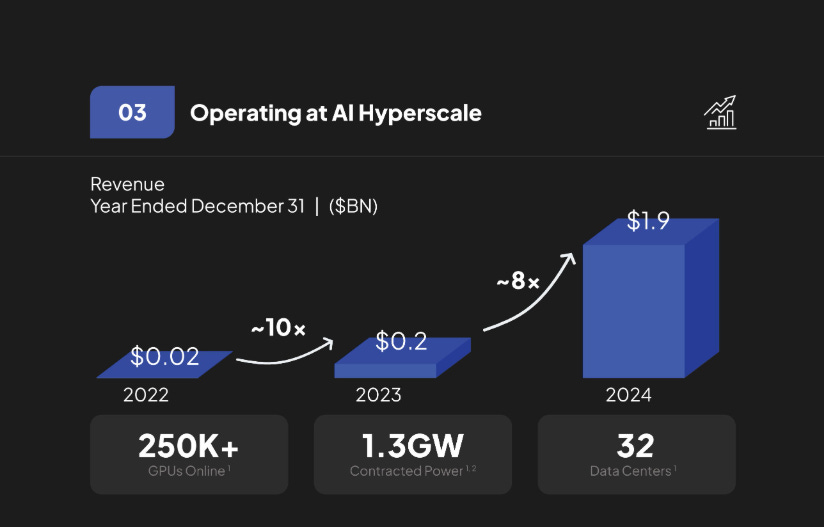 03 Operating at AI Hyperscale

Revenue
Year Ended December 31 | ($BN)

$0.02
2022

~10×

$0.2
2023

~8×

$1.9
2024

250K+
GPUs Online $^{1}$

1.3GW
Contracted Power $^{1,2}$

32
Data Centers $^{1}$